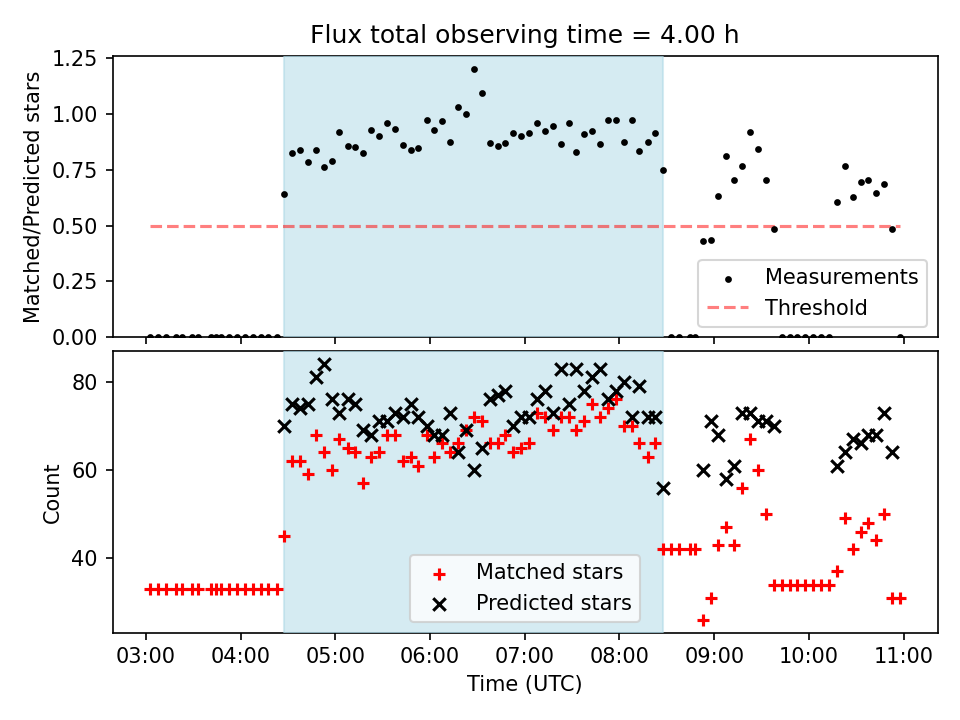 Flux total observing time = 4.00 h

Matched/Predicted stars

1.25
1.00
0.75
0.50
0.25
0.00

Measurements
Threshold

Count

80
60
40

Matched stars
Predicted stars

03:00
04:00
05:00
06:00
07:00
08:00
09:00
10:00
11:00

Time (UTC)